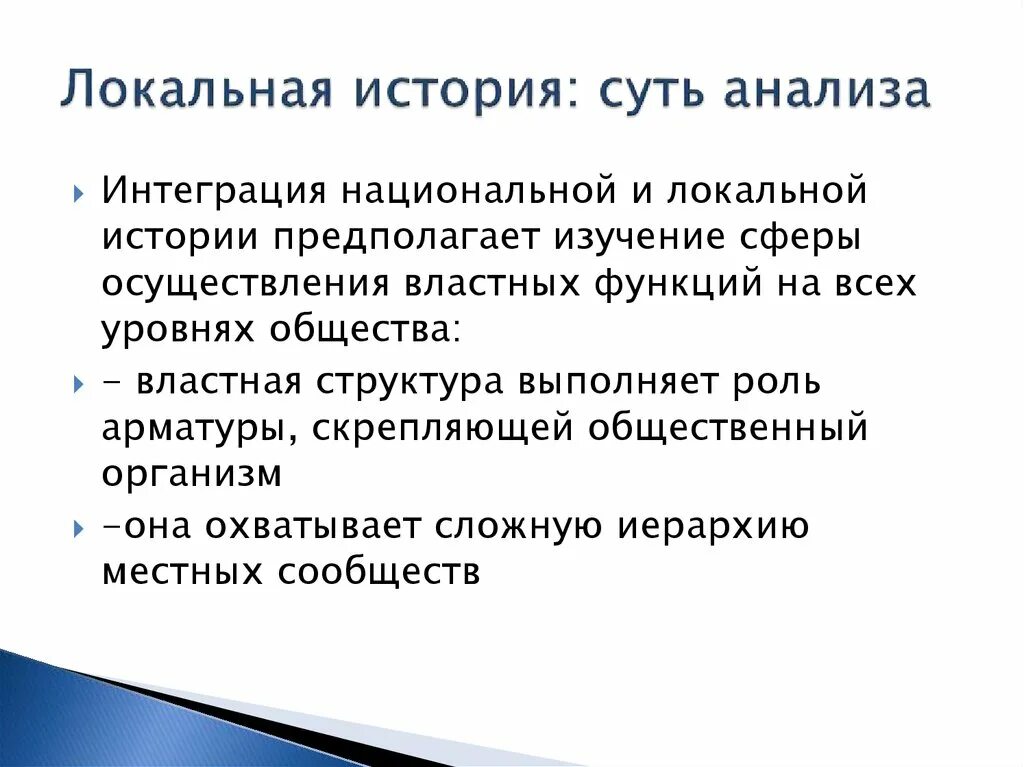 Локальная история: суть анализа

Интеграция национальной и локальной истории предполагает изучение сферы осуществления властных функций на всех уровнях общества:

- властная структура выполняет роль арматуры, скрепляющей общественный организм

-она охватывает сложную иерархию местных сообществ